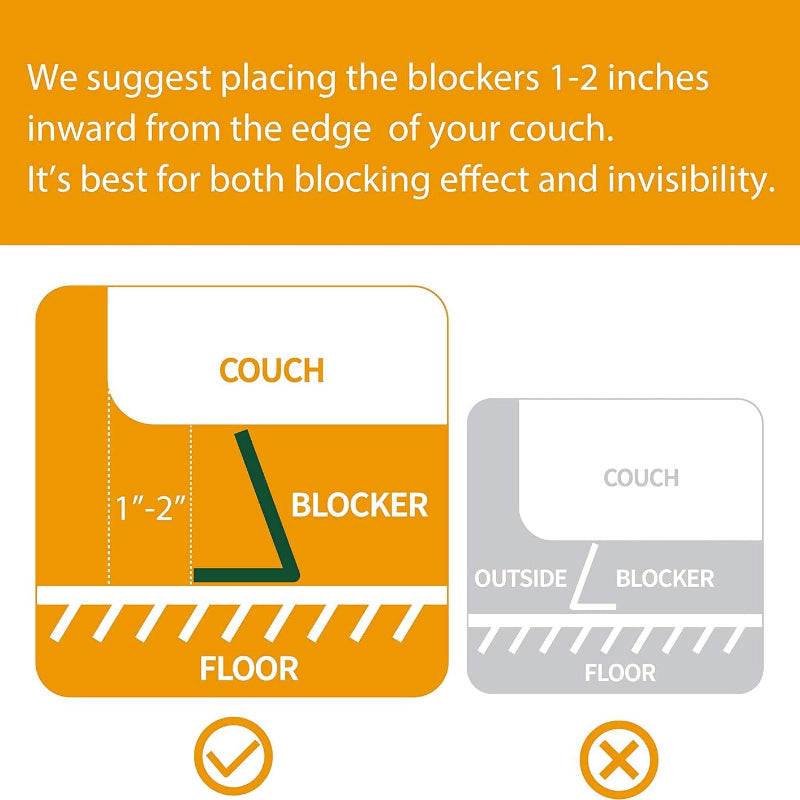 We suggest placing the blockers 1-2 inches inward from the edge of your couch.
It's best for both blocking effect and invisibility.

COUCH

1"-2"

BLOCKER

FLOOR

COUCH

OUTSIDE

BLOCKER

FLOOR